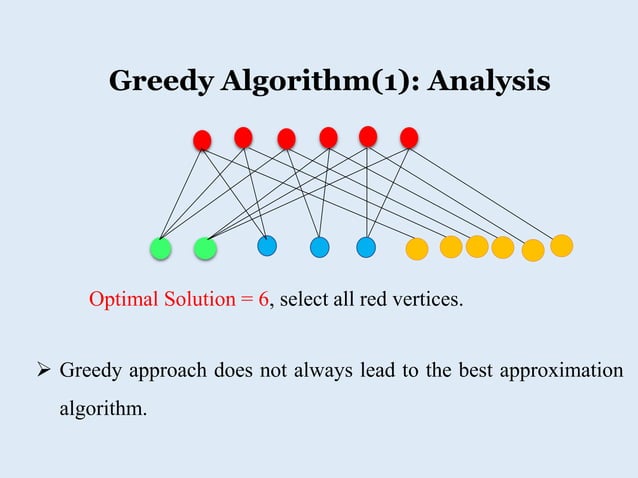 Greedy Algorithm(1): Analysis

Optimal Solution = 6, select all red vertices.

➢ Greedy approach does not always lead to the best approximation algorithm.